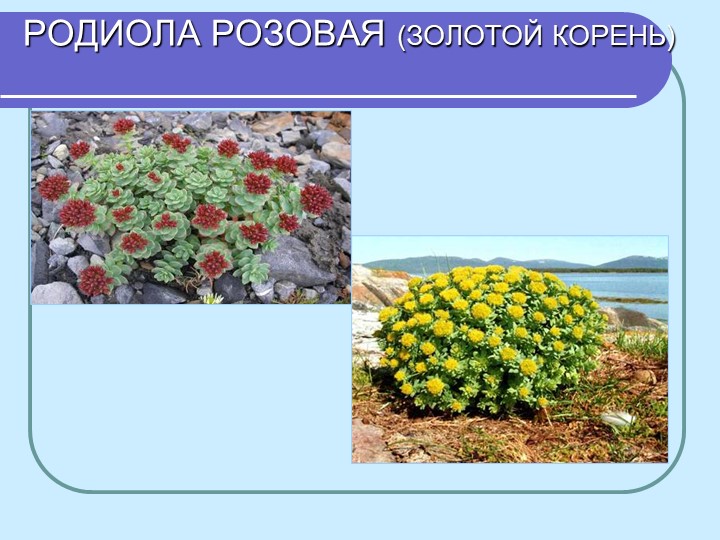 РОДИОЛА РОЗОВАЯ (ЗОЛОТОЙ КОРЕНЬ)